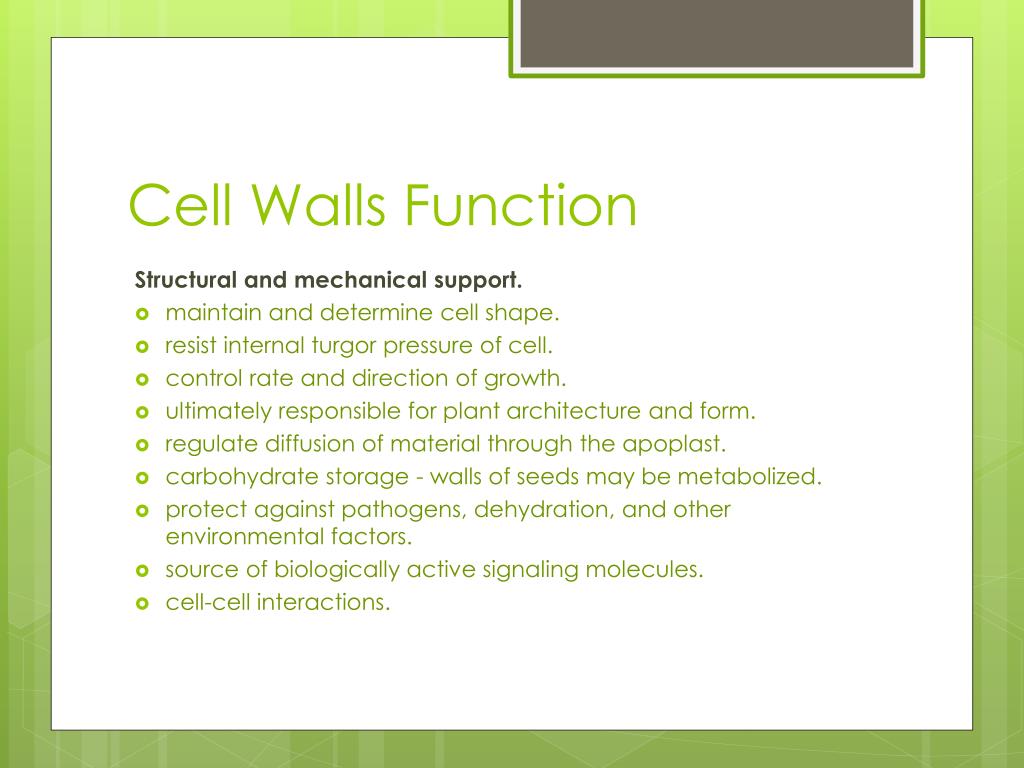 Cell Walls Function

Structural and mechanical support.

- maintain and determine cell shape.
- resist internal turgor pressure of cell.
- control rate and direction of growth.
- ultimately responsible for plant architecture and form.
- regulate diffusion of material through the apoplast.
- carbohydrate storage - walls of seeds may be metabolized.
- protect against pathogens, dehydration, and other environmental factors.
- source of biologically active signaling molecules.
- cell-cell interactions.